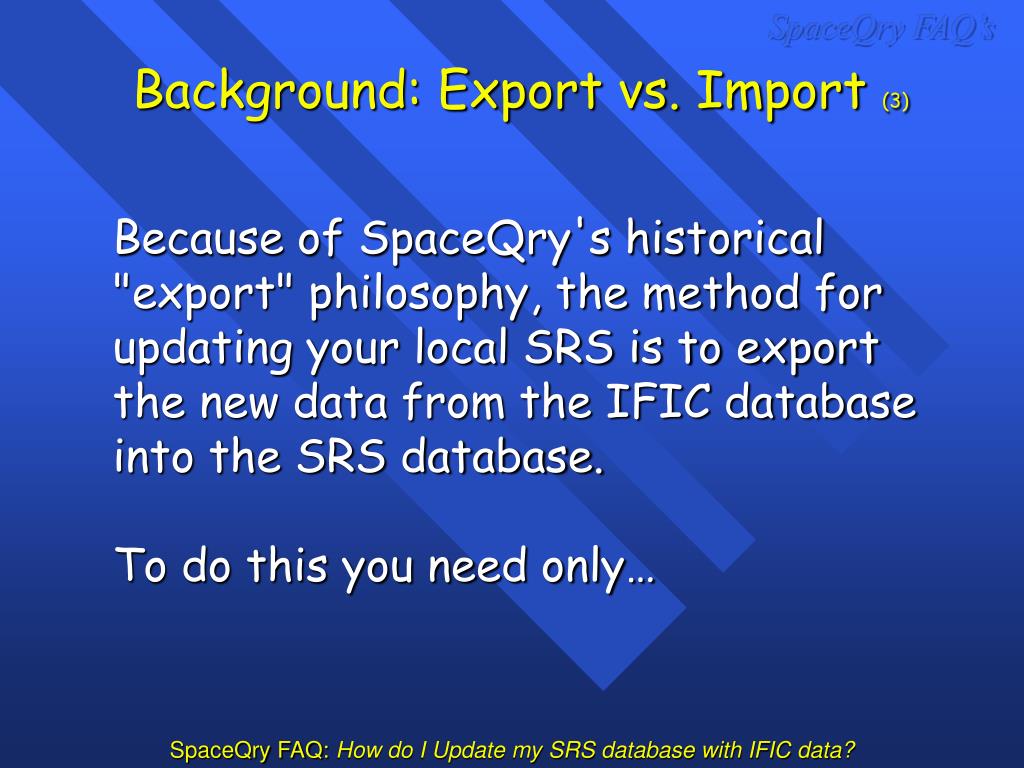 SpaceQry FAQ's

Background: Export vs. Import (3)

Because of SpaceQry's historical "export" philosophy, the method for updating your local SRS is to export the new data from the IFIC database into the SRS database.

To do this you need only…

SpaceQry FAQ: How do I Update my SRS database with IFIC data?